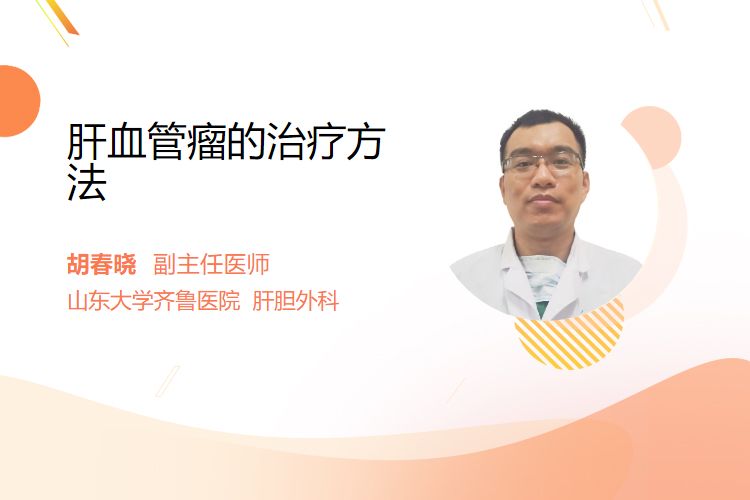 肝血管瘤的治疗方法

胡春晓 副主任医师

山东大学齐鲁医院 肝胆外科